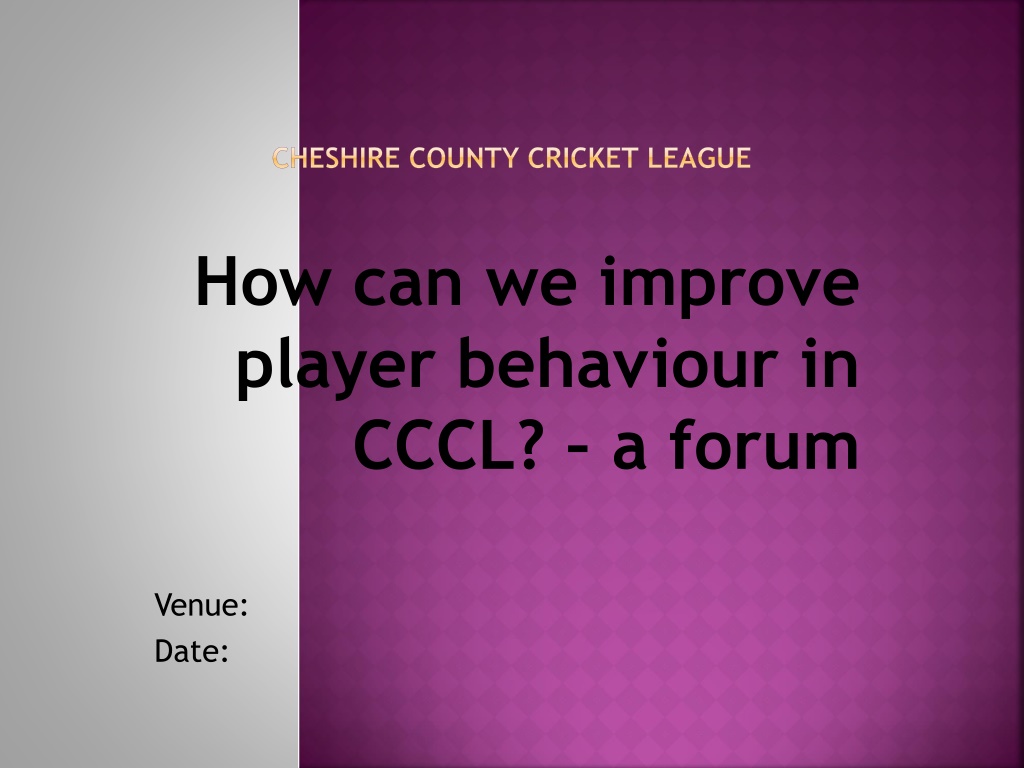 CHESHIRE COUNTY CRICKET LEAGUE

How can we improve player behaviour in CCCL? – a forum

Venue:
Date: